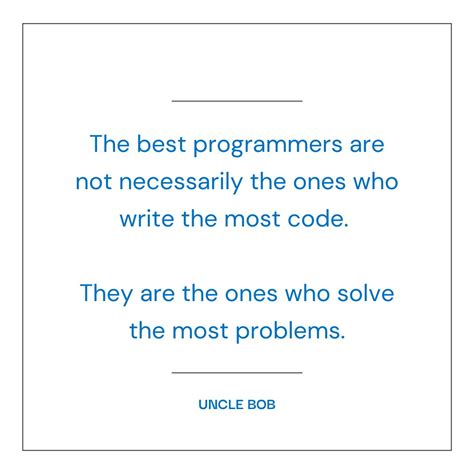 The best programmers are not necessarily the ones who write the most code.

They are the ones who solve the most problems.

UNCLE BOB